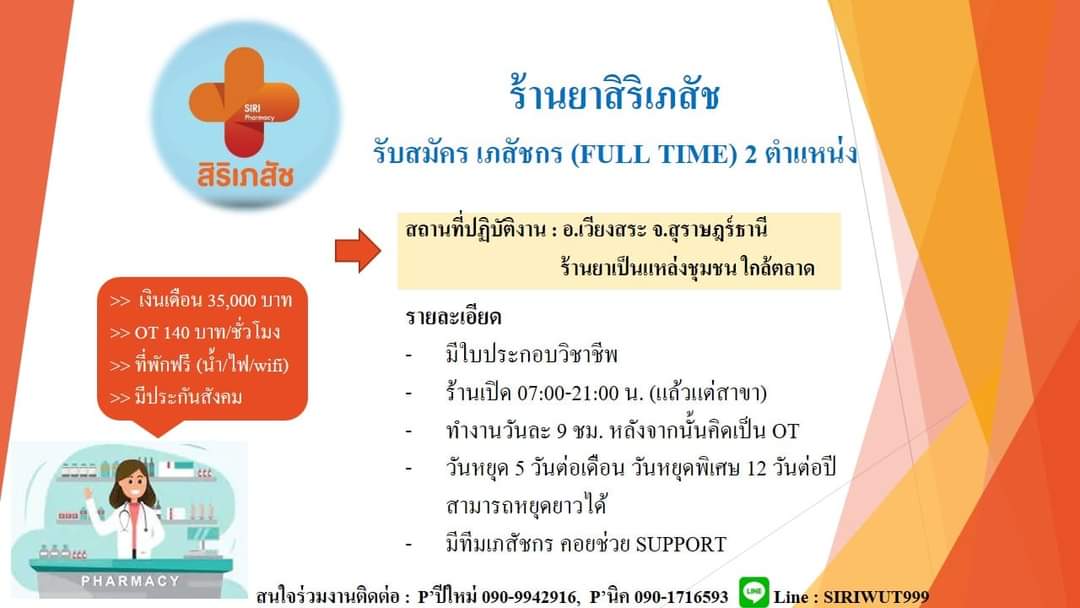 SIRI Pharmacy
สิริเภสัช

ร้านยาสิริเภสัช
รับสมัคร เภสัชกร (FULL TIME) 2 ตำแหน่ง

สถานที่ปฏิบัติงาน : อ.เวียงสระ จ.สุราษฎร์ธานี
ร้านยาเป็นแหล่งชุมชน ใกล้ตลาด

>> เงินเดือน 35,000 บาท
>> OT 140 บาท/ชั่วโมง
>> ที่พักฟรี (น้ำ/ไฟ/wifi)
>> มีประกันสังคม

รายละเอียด
- มีใบประกอบวิชาชีพ
- ร้านเปิด 07:00-21:00 น. (แล้วแต่สาขา)
- ทำงานวันละ 9 ชม. หลังจากนั้นคิดเป็น OT
- วันหยุด 5 วันต่อเดือน วันหยุดพิเศษ 12 วันต่อปี สามารถหยุดยาวได้
- มีทีมเภสัชกร คอยช่วย SUPPORT

PHARMACY

สนใจร่วมงานติดต่อ : P'ปีใหม่ 090-9942916, P'นิค 090-1716593 LINE Line : SIRIWUT999